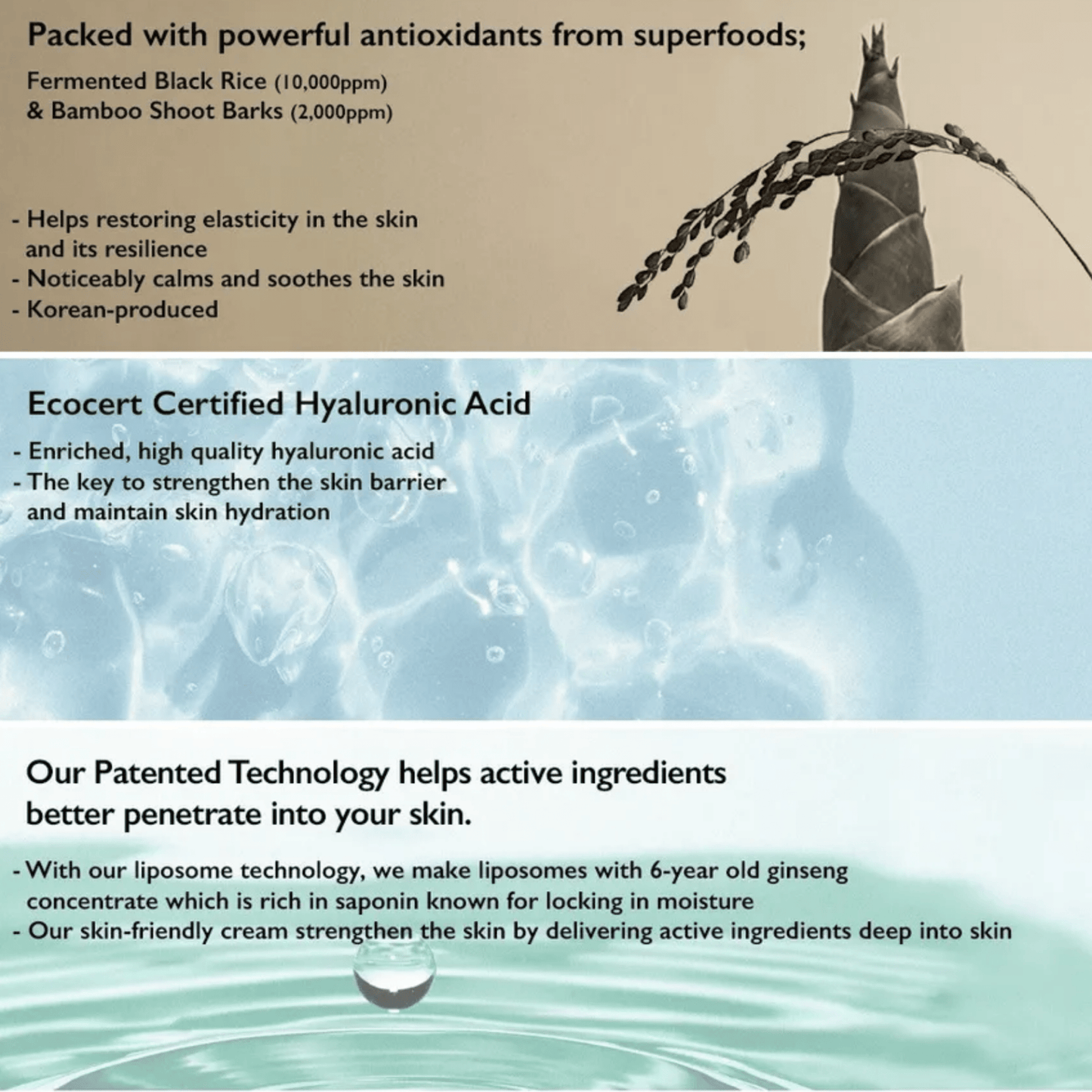 Packed with powerful antioxidants from superfoods;

Fermented Black Rice (10,000ppm) & Bamboo Shoot Barks (2,000ppm)

- Helps restoring elasticity in the skin and its resilience
- Noticeably calms and soothes the skin
- Korean-produced

Ecocert Certified Hyaluronic Acid

- Enriched, high quality hyaluronic acid
- The key to strengthen the skin barrier and maintain skin hydration

Our Patented Technology helps active ingredients better penetrate into your skin.

- With our liposome technology, we make liposomes with 6-year old ginseng concentrate which is rich in saponin known for locking in moisture
- Our skin-friendly cream strengthen the skin by delivering active ingredients deep into skin